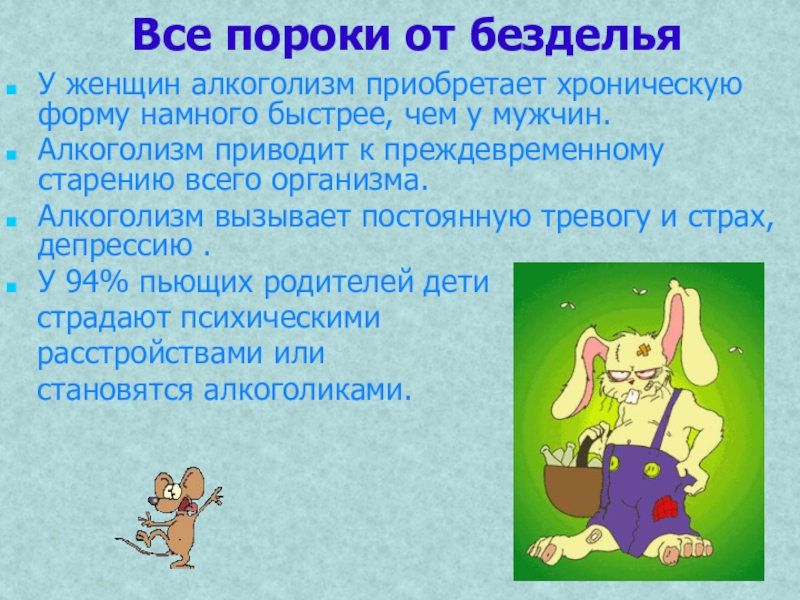 Все пороки от безделья

У женщин алкоголизм приобретает хроническую форму намного быстрее, чем у мужчин.

Алкоголизм приводит к преждевременному старению всего организма.

Алкоголизм вызывает постоянную тревогу и страх, депрессию .

У 94% пьющих родителей дети страдают психическими расстройствами или становятся алкоголиками.